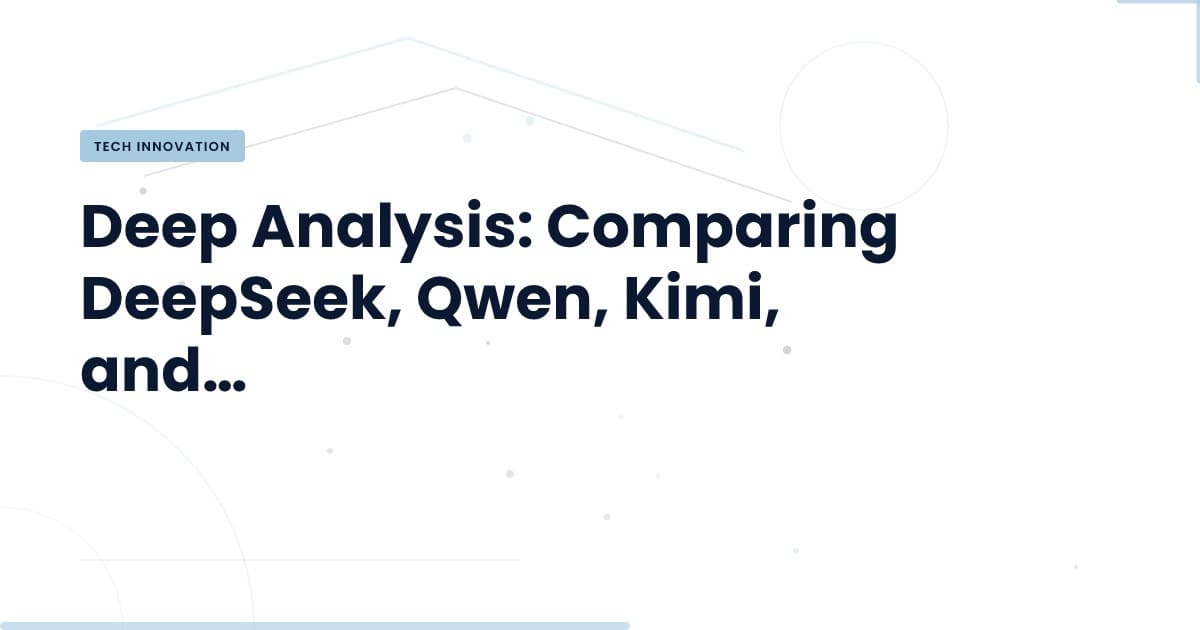 TECH INNOVATION

Deep Analysis: Comparing DeepSeek, Qwen, Kimi, and...